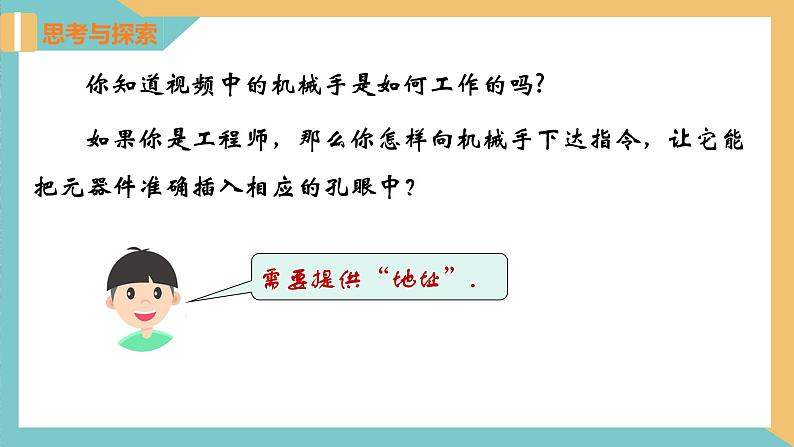 思考与探索

你知道视频中的机械手是如何工作的吗?

如果你是工程师，那么你怎样向机械手下达指令，让它能把元器件准确插入相应的孔眼中?

需要提供“地址”.